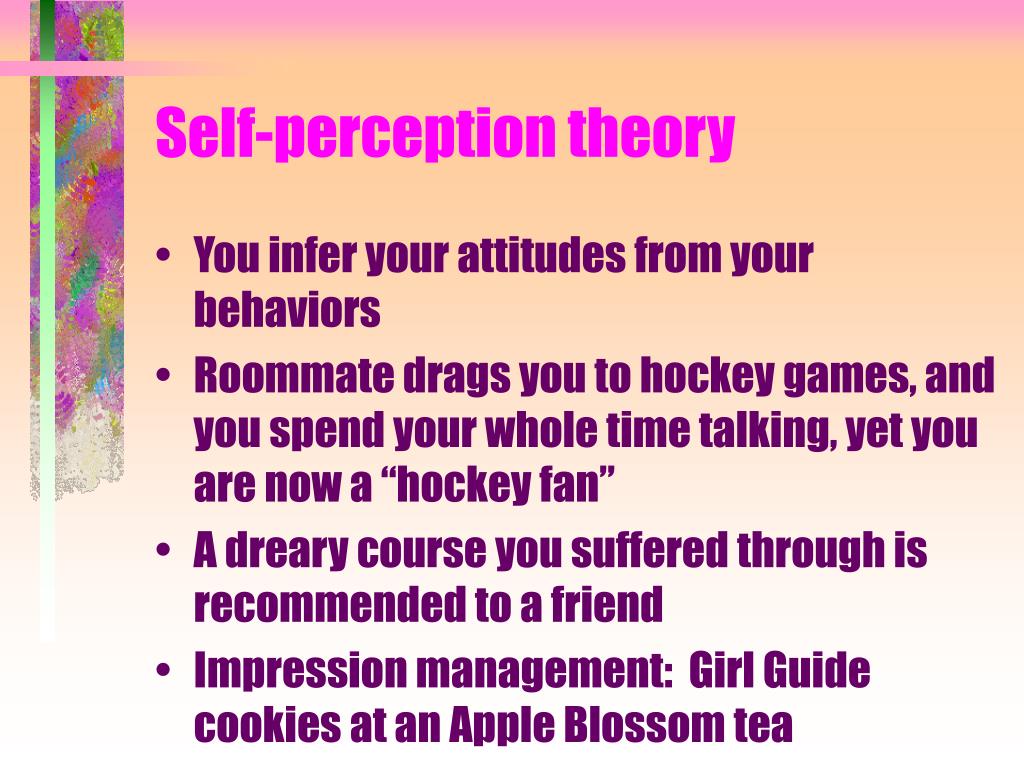 Self-perception theory

• You infer your attitudes from your behaviors
• Roommate drags you to hockey games, and you spend your whole time talking, yet you are now a “hockey fan”
• A dreary course you suffered through is recommended to a friend
• Impression management:  Girl Guide cookies at an Apple Blossom tea